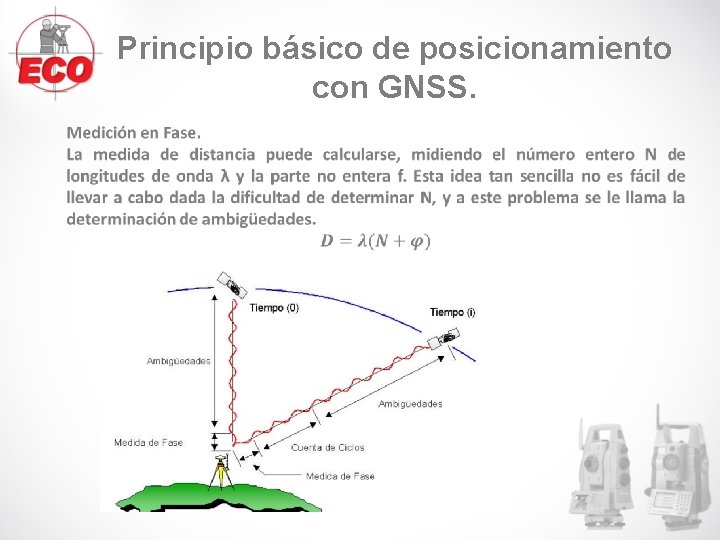 ECO

Principio básico de posicionamiento con GNSS.

Medición en Fase.
La medida de distancia puede calcularse, midiendo el número entero N de longitudes de onda λ y la parte no entera f. Esta idea tan sencilla no es fácil de llevar a cabo dada la dificultad de determinar N, y a este problema se le llama la determinación de ambigüedades.

$D = \lambda(N + \varphi)$

Tiempo (0)

Tiempo (i)

Ambigüedades

Ambigüedades

Medida de Fase

Cuenta de Ciclos

Medida de Fase